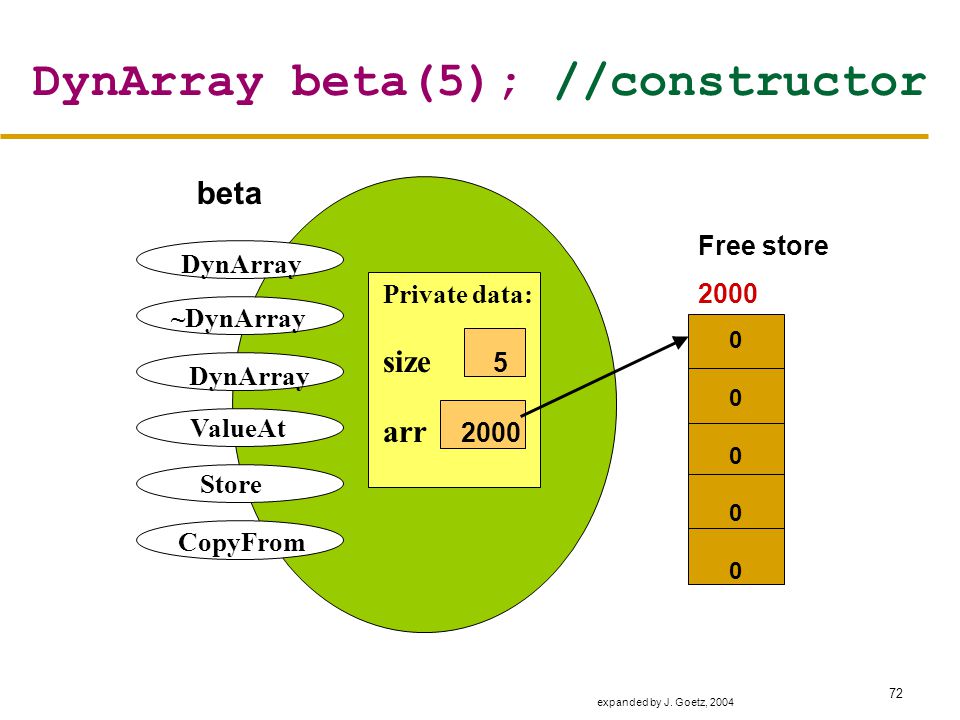 DynArray beta(5); //constructor

beta

DynArray

~DynArray

DynArray

ValueAt

Store

CopyFrom

Private data:

size 5

arr 2000

Free store

2000

0

0

0

0

0

expanded by J. Goetz, 2004

72